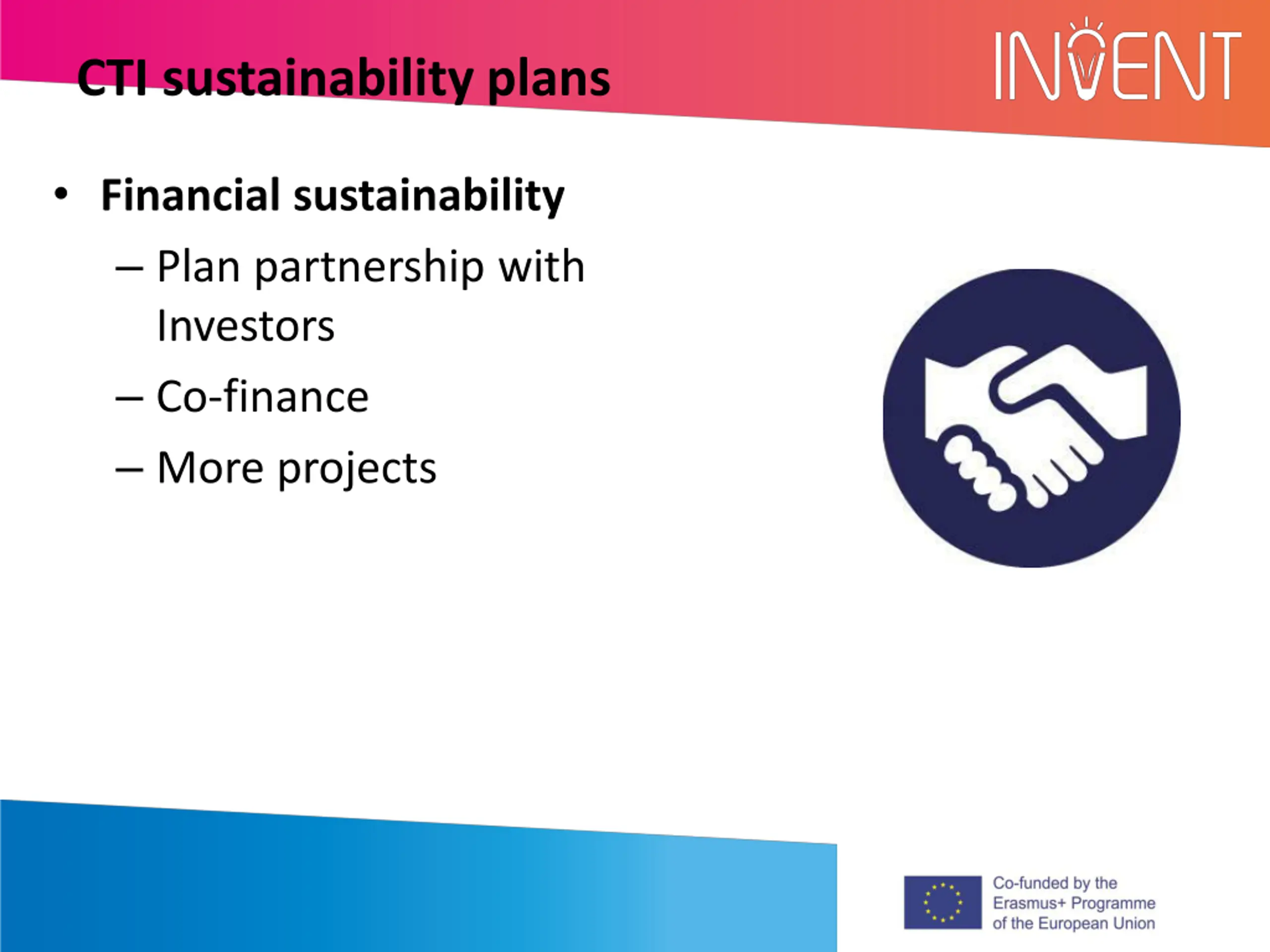 CTI sustainability plans

INVENT

• Financial sustainability
– Plan partnership with Investors
– Co-finance
– More projects

Co-funded by the Erasmus+ Programme of the European Union